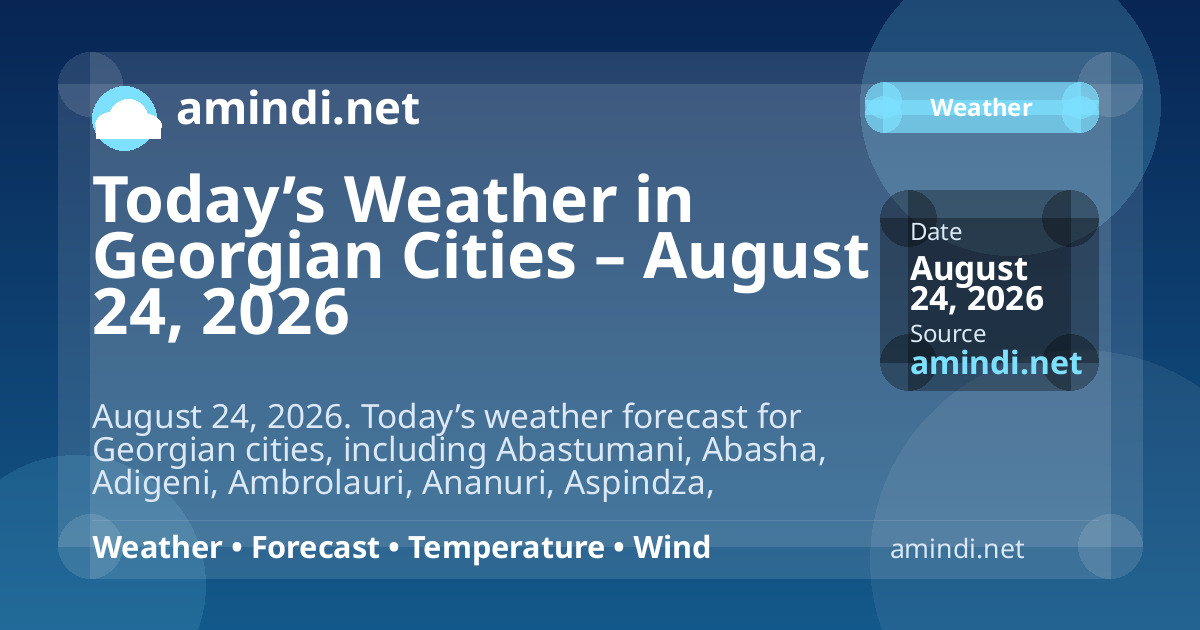 amindi.net

Weather

Today’s Weather in Georgian Cities – August 24, 2026

Date
August 24, 2026
Source
amindi.net

August 24, 2026. Today’s weather forecast for Georgian cities, including Abastumani, Abasha, Adigeni, Ambrolauri, Ananuri, Aspindza,

Weather • Forecast • Temperature • Wind

amindi.net